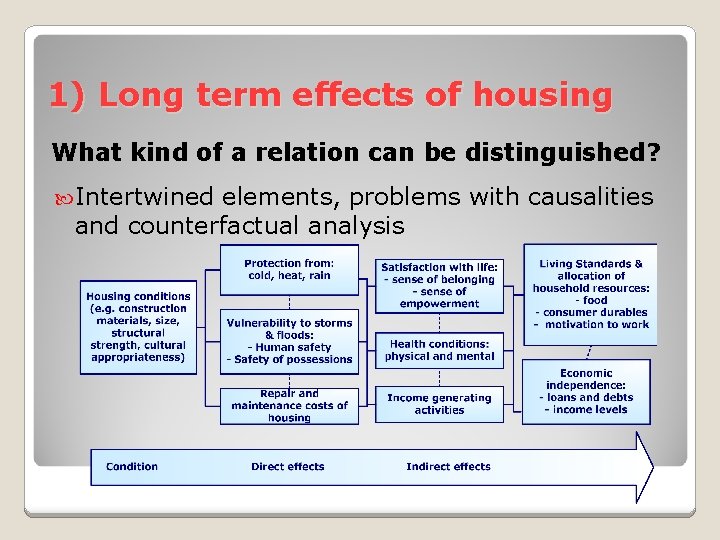 1) Long term effects of housing

What kind of a relation can be distinguished?

Intertwined elements, problems with causalities and counterfactual analysis

Housing conditions (e.g. construction materials, size, structural strength, cultural appropriateness)

Protection from: cold, heat, rain

Vulnerability to storms & floods: - Human safety - Safety of possessions

Repair and maintenance costs of housing

Satisfaction with life: - sense of belonging - sense of empowerment

Health conditions: physical and mental

Income generating activities

Living Standards & allocation of household resources: - food - consumer durables - motivation to work

Economic independence: - loans and debts - income levels

Condition

Direct effects

Indirect effects